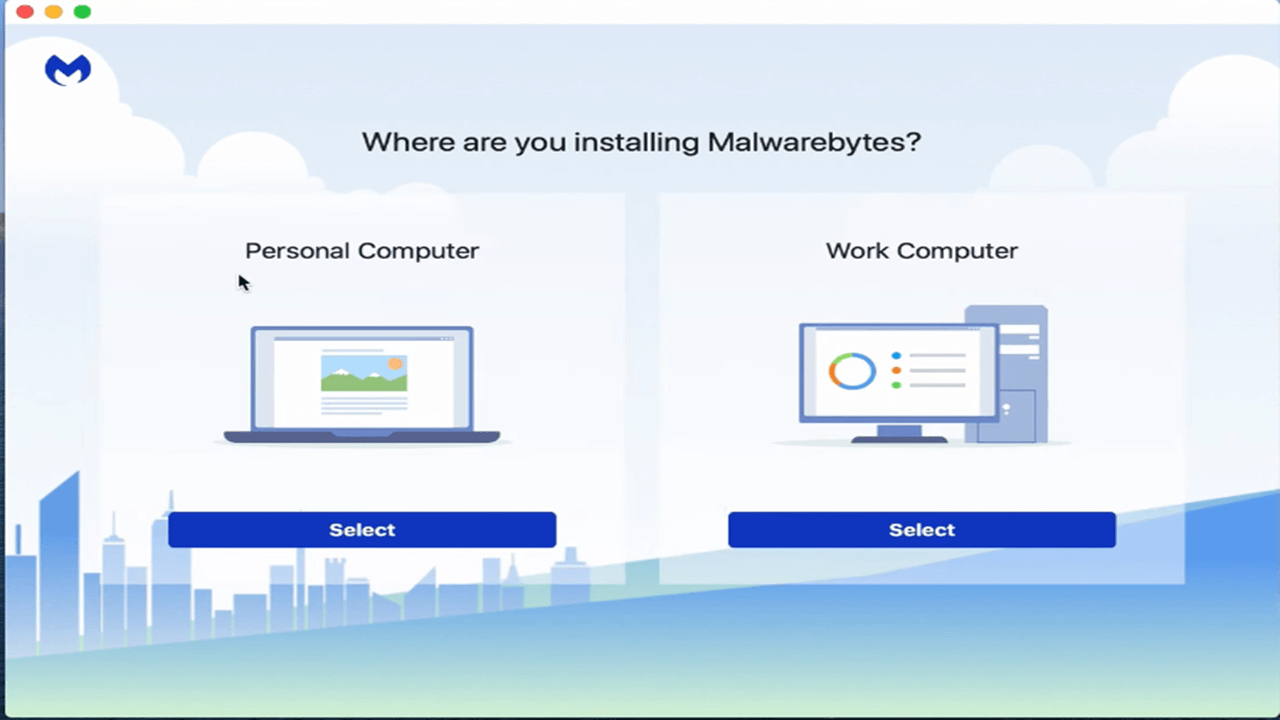 Where are you installing Malwarebytes?

Personal Computer

Select

Work Computer

Select